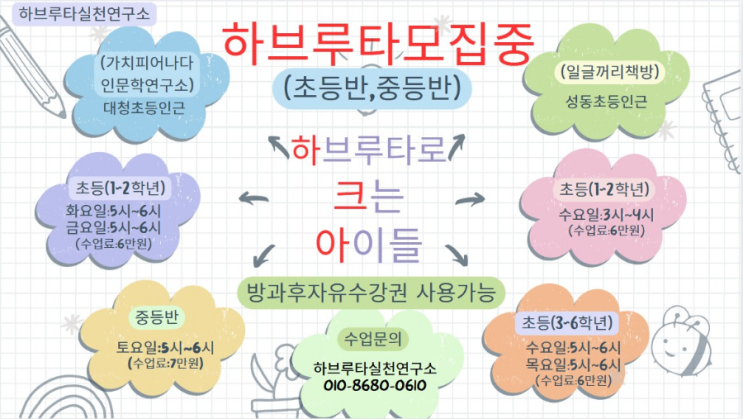 하브루타실천연구소

하브루타모집중

(초등반,중등반)

(가치피어나다 인문학연구소)
대청초등인근

(일글꺼리책방)
성동초등인근

하브루타로
크는
아이들

초등(1-2학년)
화요일:5시~6시
금요일:5시~6시
(수업료:6만원)

초등(1-2학년)
수요일:3시~4시
(수업료:6만원)

방과후자유수강권 사용가능

중등반
토요일:5시~6시
(수업료:7만원)

수업문의
하브루타실천연구소
010-8680-0610

초등(3-6학년)
수요일:5시~6시
목요일:5시~6시
(수업료:6만원)